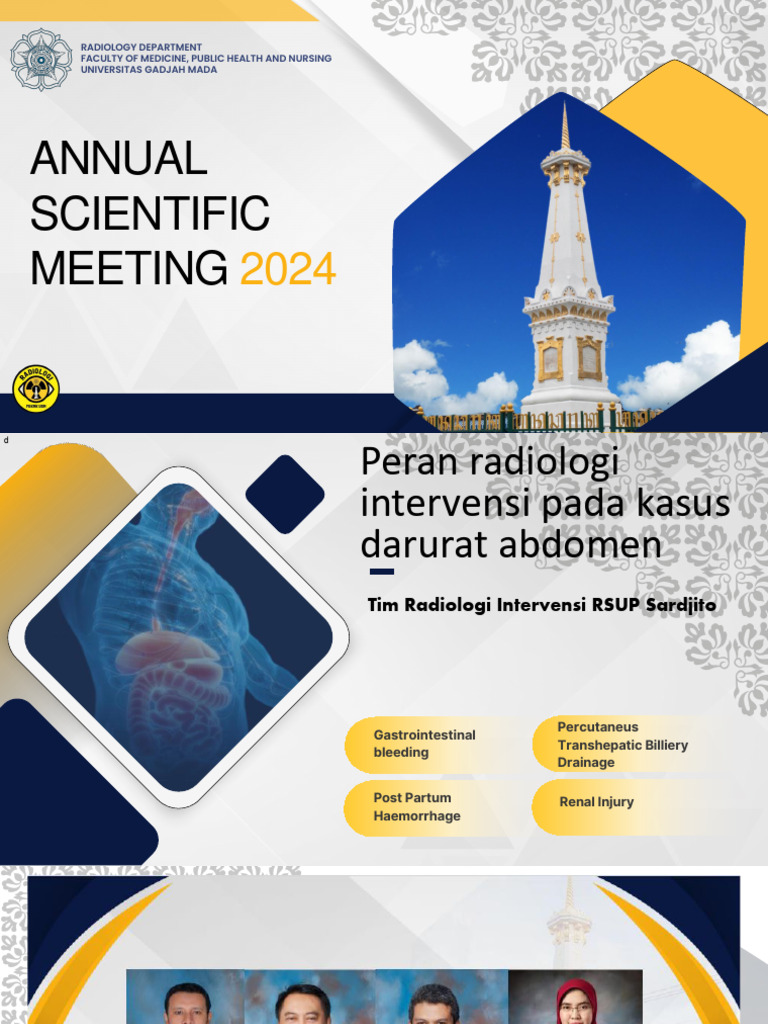 RADIOLOGY DEPARTMENT
FACULTY OF MEDICINE, PUBLIC HEALTH AND NURSING
UNIVERSITAS GADJAH MADA

ANNUAL SCIENTIFIC MEETING 2024

RADIOLOGI

d

Peran radiologi intervensi pada kasus darurat abdomen

Tim Radiologi Intervensi RSUP Sardjito

Gastrointestinal bleeding

Percutaneus Transhepatic Billiery Drainage

Post Partum Haemorrhage

Renal Injury